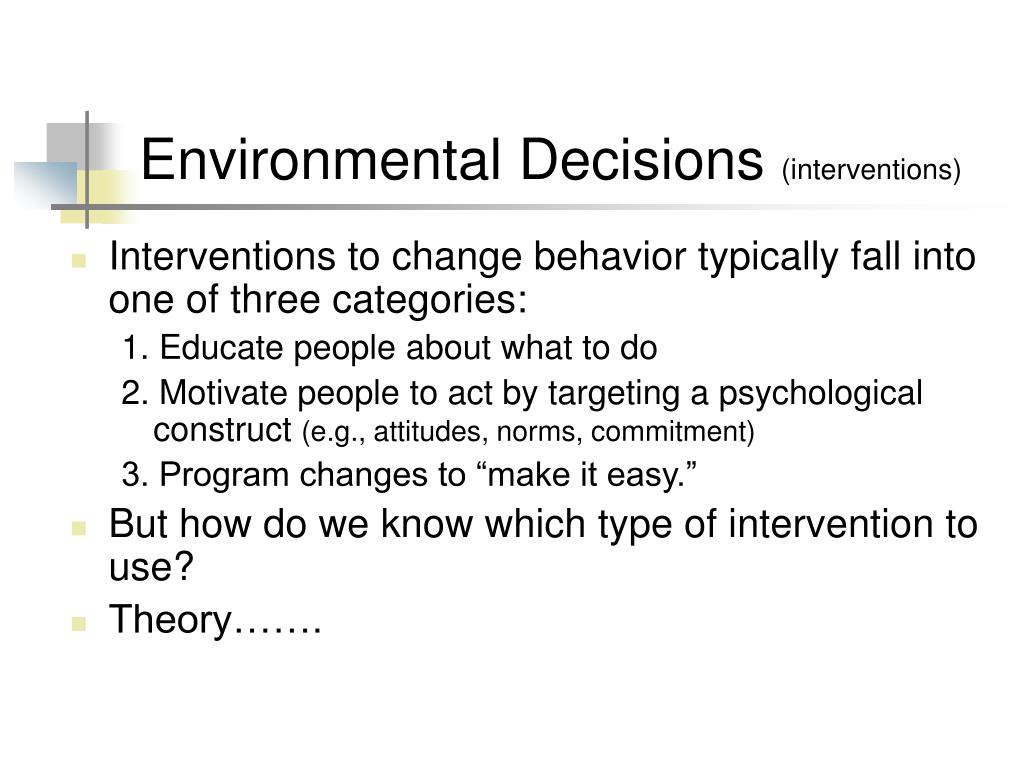 Environmental Decisions (interventions)

Interventions to change behavior typically fall into one of three categories:

1. Educate people about what to do

2. Motivate people to act by targeting a psychological construct (e.g., attitudes, norms, commitment)

3. Program changes to “make it easy.”

But how do we know which type of intervention to use?

Theory…….